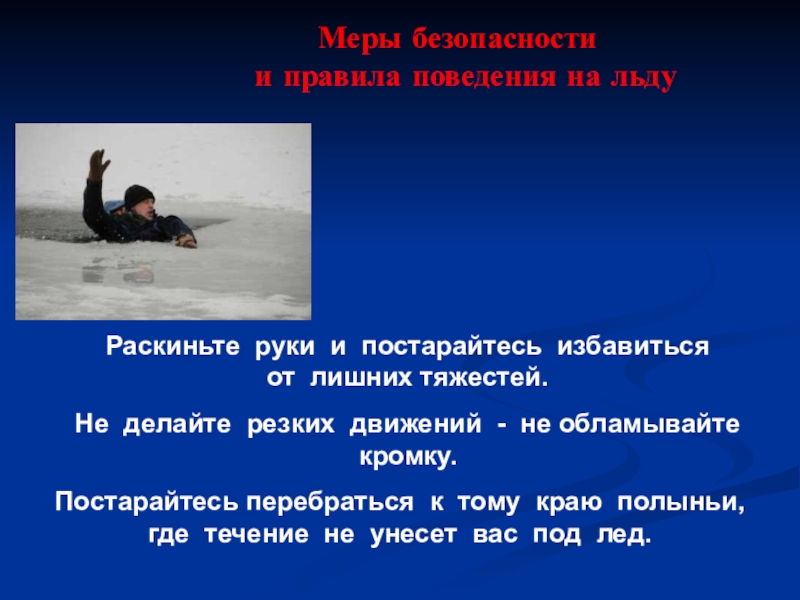 Меры безопасности
и правила поведения на льду

Раскиньте руки и постарайтесь избавиться от лишних тяжестей.

Не делайте резких движений - не обламывайте кромку.

Постарайтесь перебраться к тому краю полыньи, где течение не унесет вас под лед.